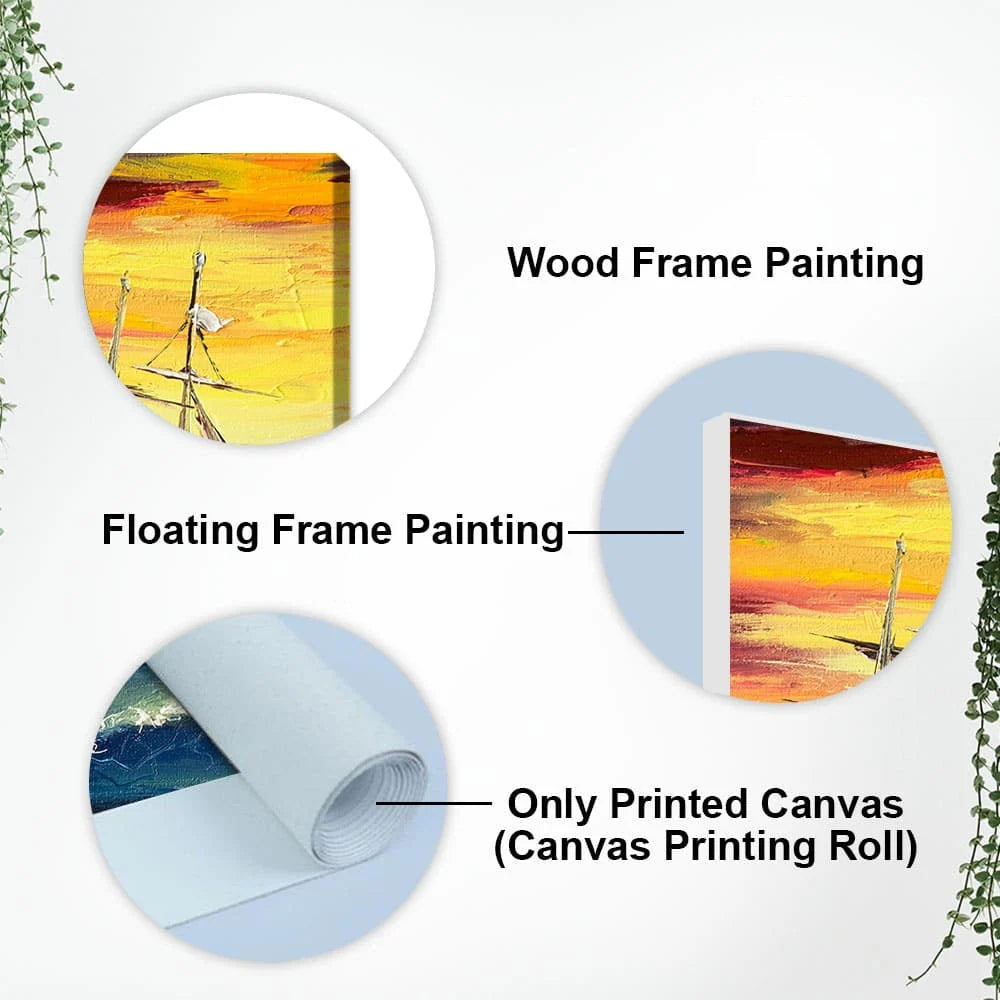 Wood Frame Painting

Floating Frame Painting

Only Printed Canvas
(Canvas Printing Roll)